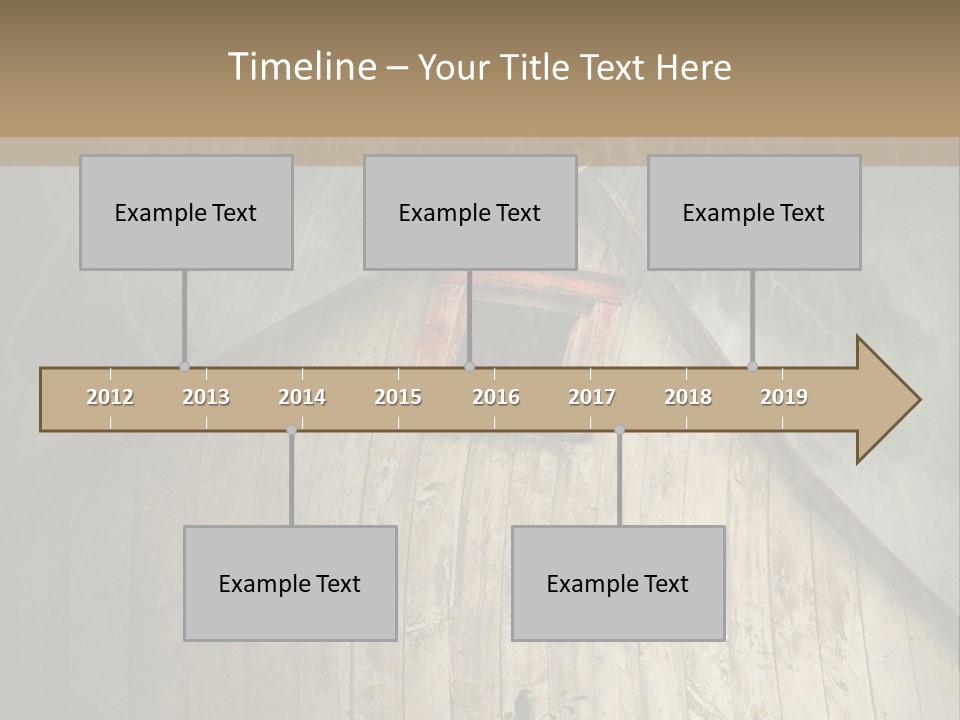 Timeline – Your Title Text Here

Example Text

Example Text

Example Text

2012 2013 2014 2015 2016 2017 2018 2019

Example Text

Example Text